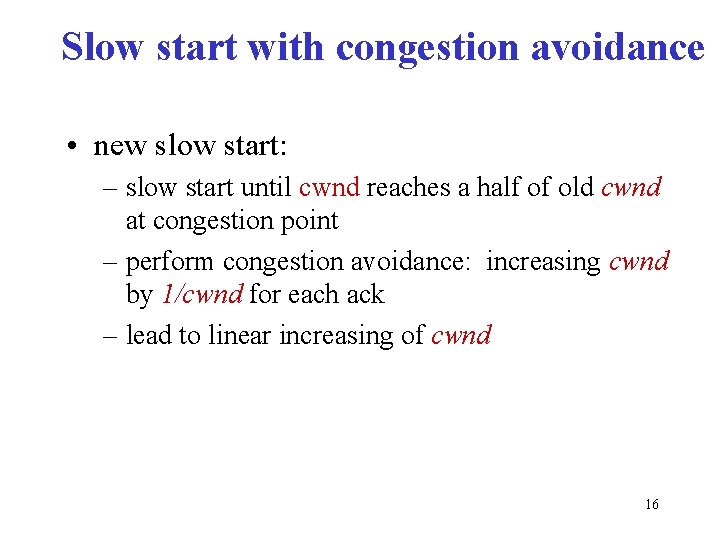 Slow start with congestion avoidance

• new slow start:
  – slow start until cwnd reaches a half of old cwnd at congestion point
  – perform congestion avoidance: increasing cwnd by 1/cwnd for each ack
  – lead to linear increasing of cwnd

16